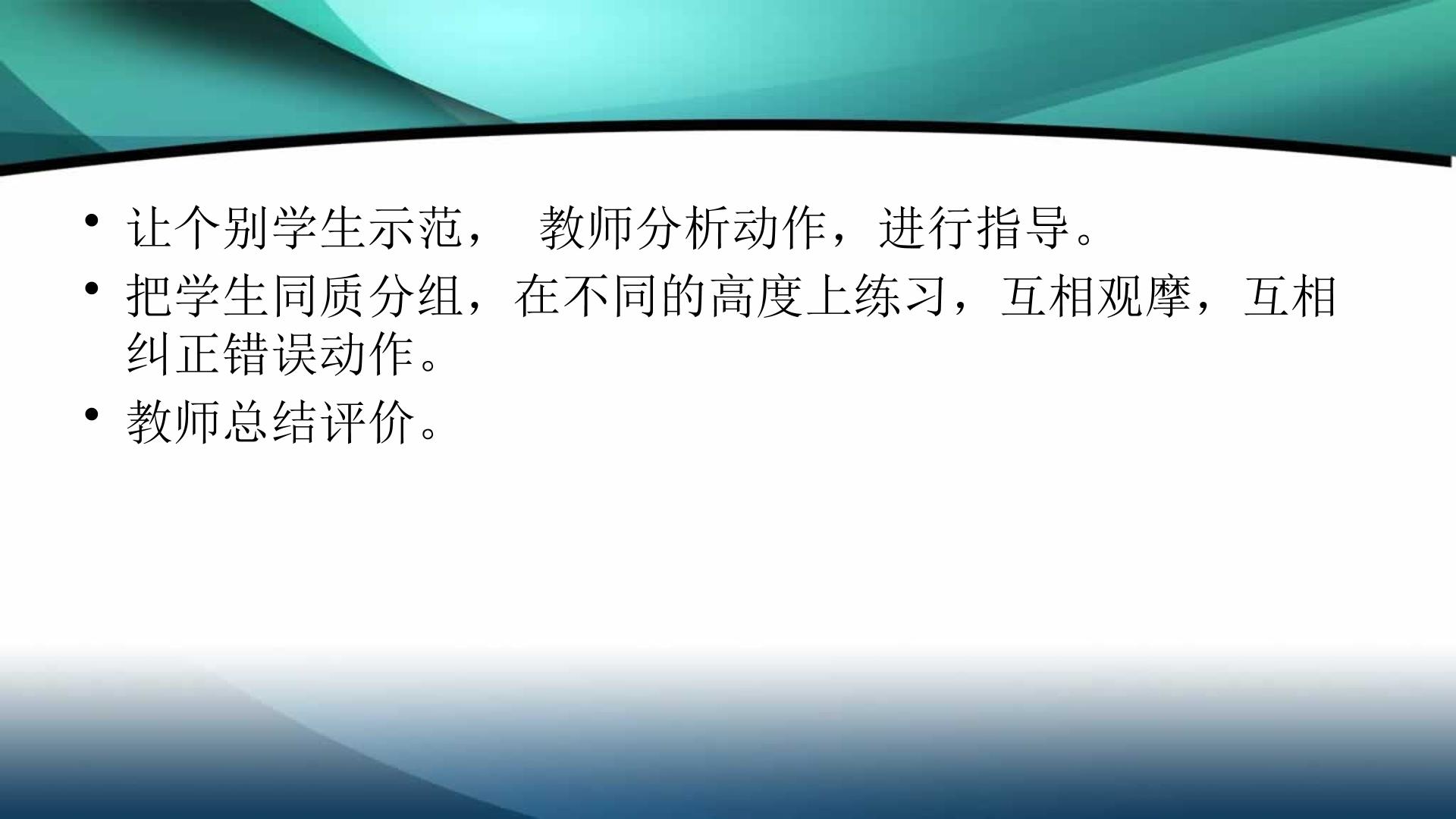 • 让个别学生示范， 教师分析动作，进行指导。
• 把学生同质分组，在不同的高度上练习，互相观摩，互相纠正错误动作。
• 教师总结评价。